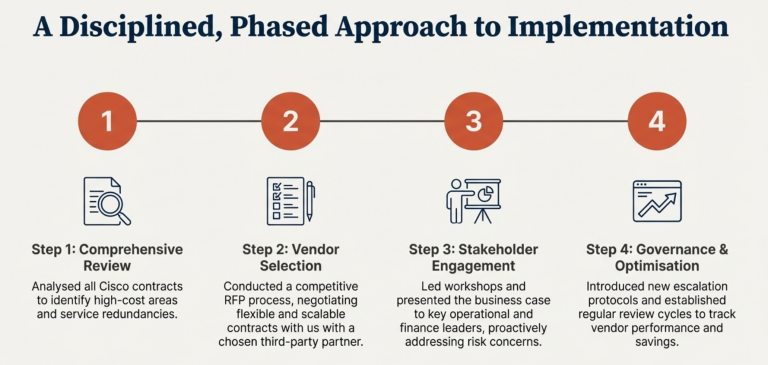 A Disciplined, Phased Approach to Implementation

1

2

3

4

Step 1: Comprehensive Review

Analysed all Cisco contracts to identify high-cost areas and service redundancies.

Step 2: Vendor Selection

Conducted a competitive RFP process, negotiating flexible and scalable contracts with us with a chosen third-party partner.

Step 3: Stakeholder Engagement

Led workshops and presented the business case to key operational and finance leaders, proactively addressing risk concerns.

Step 4: Governance & Optimisation

Introduced new escalation protocols and established regular review cycles to track vendor performance and savings.